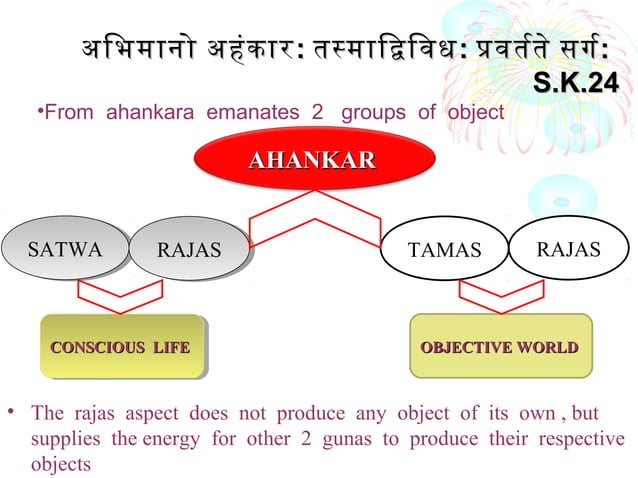 अभिमानो अहंकार: तस्माद्विविध: प्रवर्तते सर्ग:
S.K.24

•From ahankara emanates 2 groups of object

AHANKAR

SATWA

RAJAS

TAMAS

RAJAS

CONSCIOUS LIFE

OBJECTIVE WORLD

• The rajas aspect does not produce any object of its own , but supplies the energy for other 2 gunas to produce their respective objects